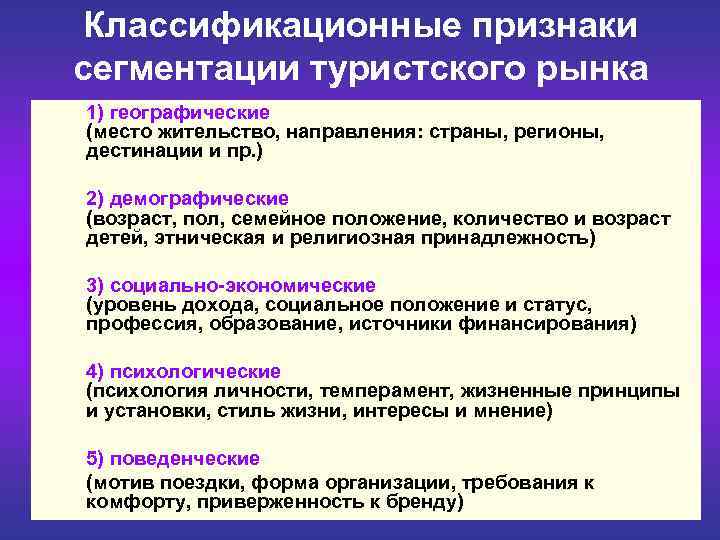 Классификационные признаки сегментации туристского рынка

1) географические
(место жительство, направления: страны, регионы, дестинации и пр.)

2) демографические
(возраст, пол, семейное положение, количество и возраст детей, этническая и религиозная принадлежность)

3) социально-экономические
(уровень дохода, социальное положение и статус, профессия, образование, источники финансирования)

4) психологические
(психология личности, темперамент, жизненные принципы и установки, стиль жизни, интересы и мнение)

5) поведенческие
(мотив поездки, форма организации, требования к комфорту, приверженность к бренду)